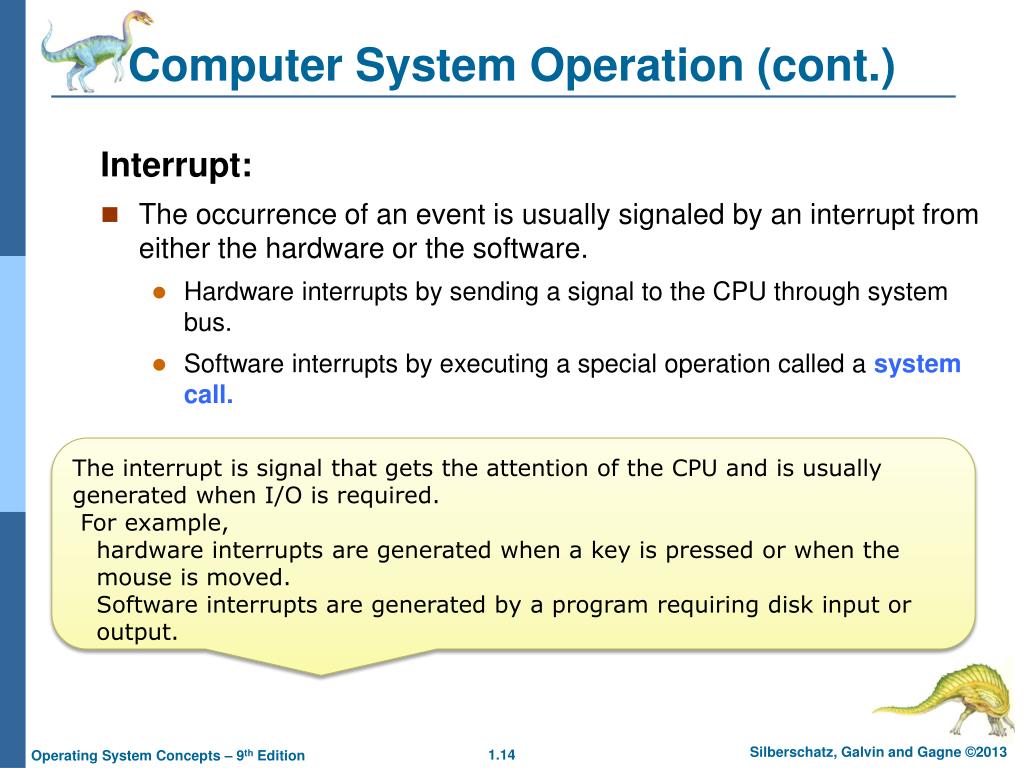 Computer System Operation (cont.)

Interrupt:

The occurrence of an event is usually signaled by an interrupt from either the hardware or the software.

Hardware interrupts by sending a signal to the CPU through system bus.

Software interrupts by executing a special operation called a system call.

The interrupt is signal that gets the attention of the CPU and is usually generated when I/O is required.
For example,
hardware interrupts are generated when a key is pressed or when the mouse is moved.
Software interrupts are generated by a program requiring disk input or output.

Operating System Concepts – 9th Edition
1.14
Silberschatz, Galvin and Gagne ©2013